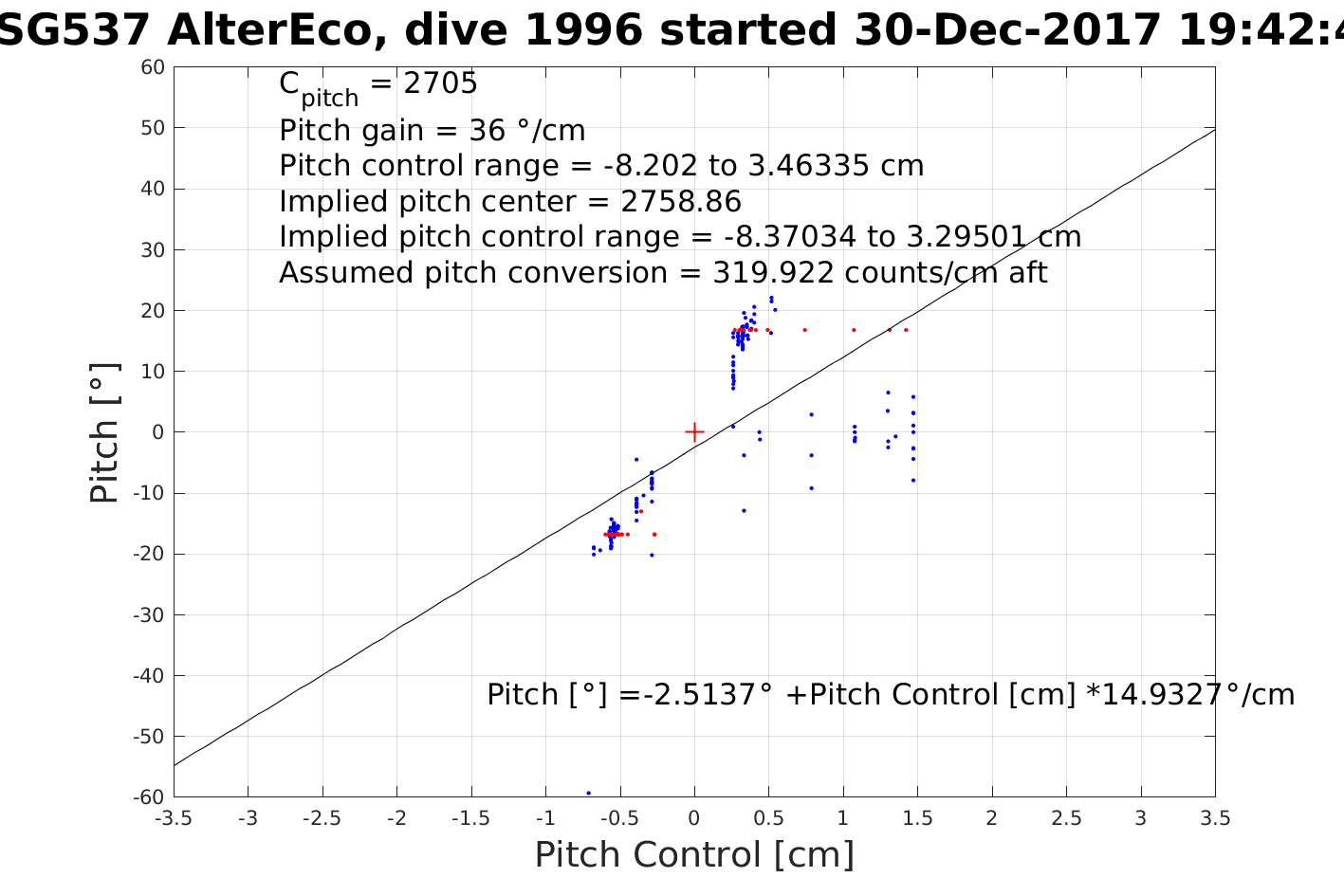 SG537 AlterEco, dive 1996 started 30-Dec-2017 19:42:4

$C_{pitch}$ = 2705
Pitch gain = 36 °/cm
Pitch control range = -8.202 to 3.46335 cm
Implied pitch center = 2758.86
Implied pitch control range = -8.37034 to 3.29501 cm
Assumed pitch conversion = 319.922 counts/cm aft

Pitch [°] =-2.5137° +Pitch Control [cm] *14.9327°/cm

Pitch [°]

60
50
40
30
20
10
0
-10
-20
-30
-40
-50
-60

-3.5 -3 -2.5 -2 -1.5 -1 -0.5 0 0.5 1 1.5 2 2.5 3 3.5

Pitch Control [cm]